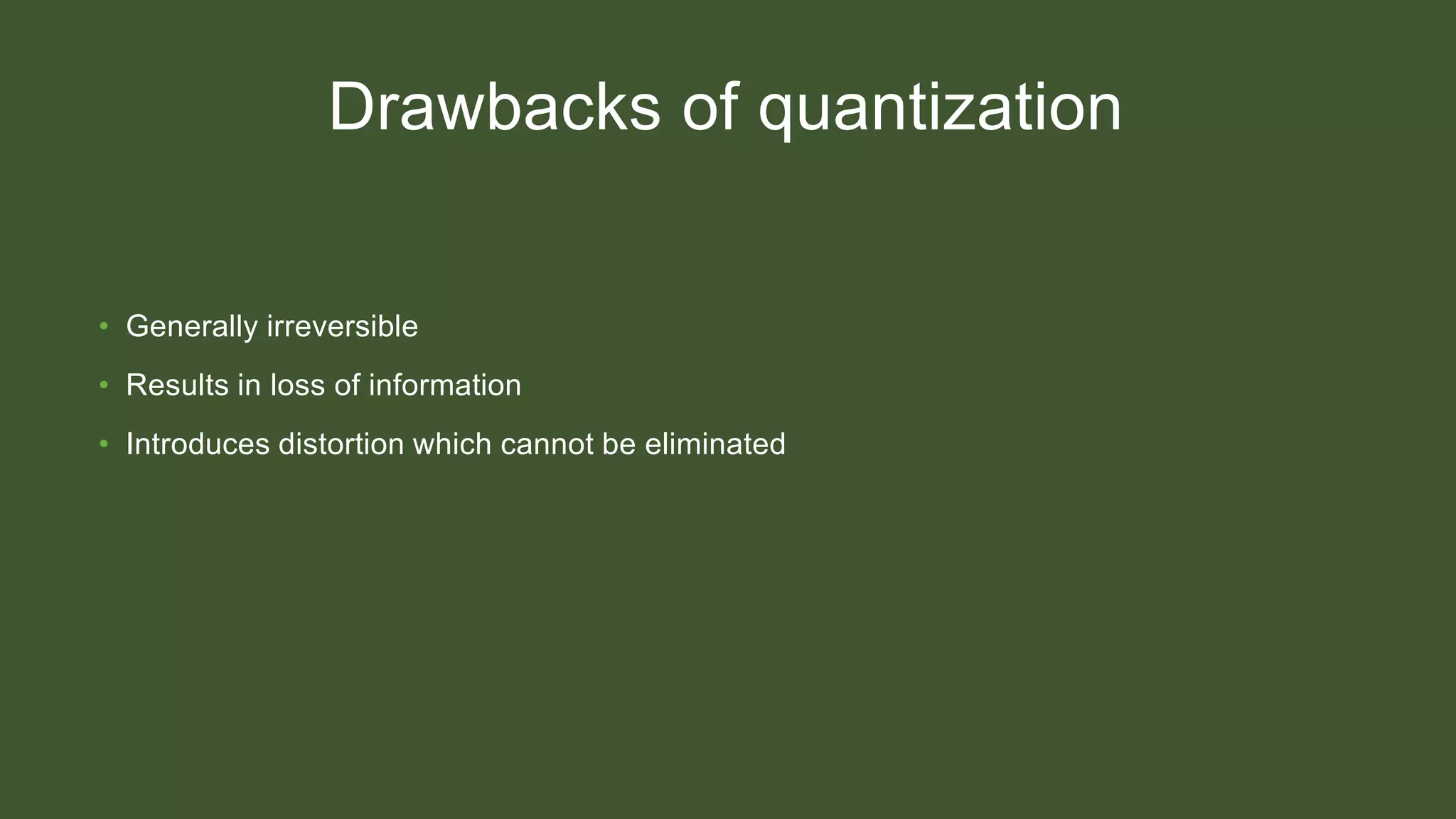 Drawbacks of quantization

• Generally irreversible
• Results in loss of information
• Introduces distortion which cannot be eliminated